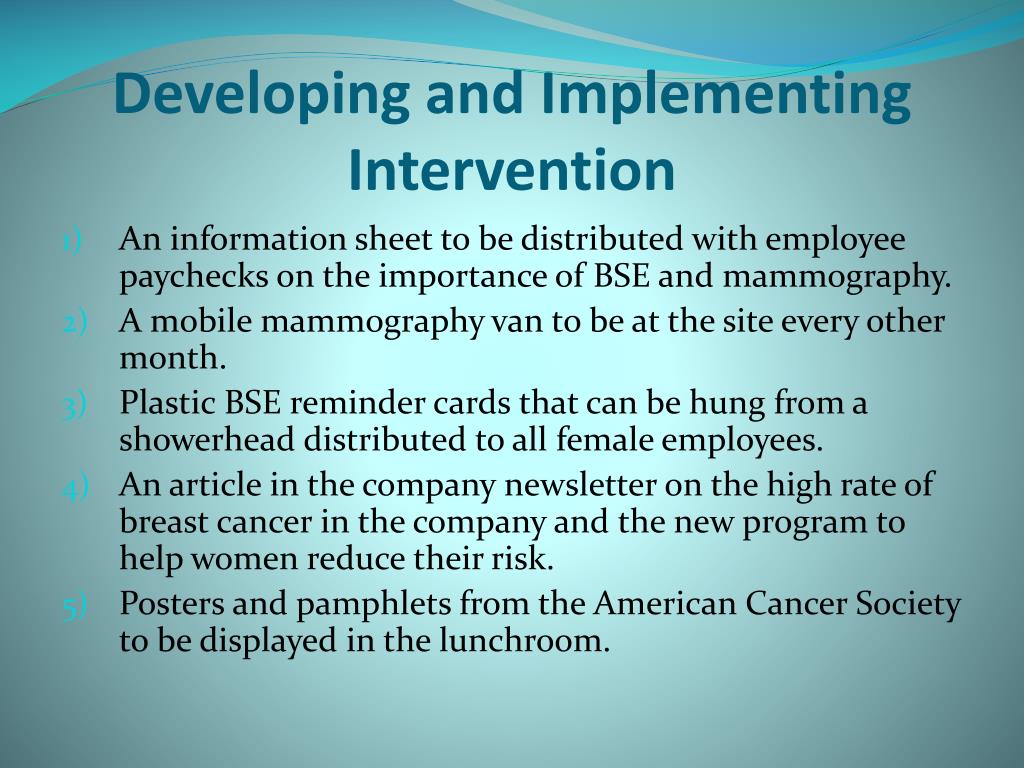 Developing and Implementing Intervention

1) An information sheet to be distributed with employee paychecks on the importance of BSE and mammography.
2) A mobile mammography van to be at the site every other month.
3) Plastic BSE reminder cards that can be hung from a showerhead distributed to all female employees.
4) An article in the company newsletter on the high rate of breast cancer in the company and the new program to help women reduce their risk.
5) Posters and pamphlets from the American Cancer Society to be displayed in the lunchroom.